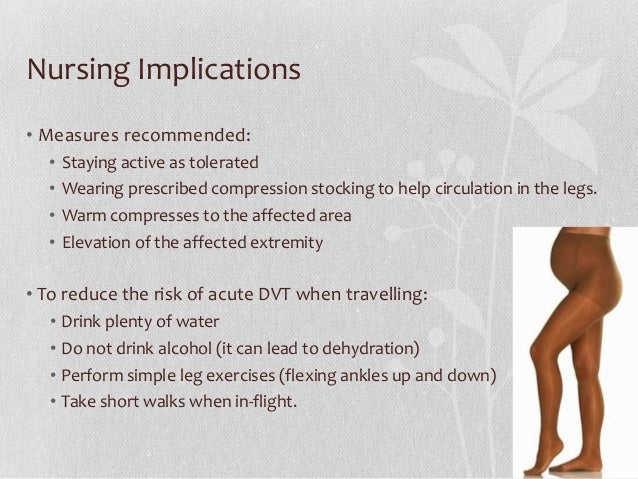 Nursing Implications

• Measures recommended:
  • Staying active as tolerated
  • Wearing prescribed compression stocking to help circulation in the legs.
  • Warm compresses to the affected area
  • Elevation of the affected extremity

• To reduce the risk of acute DVT when travelling:
  • Drink plenty of water
  • Do not drink alcohol (it can lead to dehydration)
  • Perform simple leg exercises (flexing ankles up and down)
  • Take short walks when in-flight.